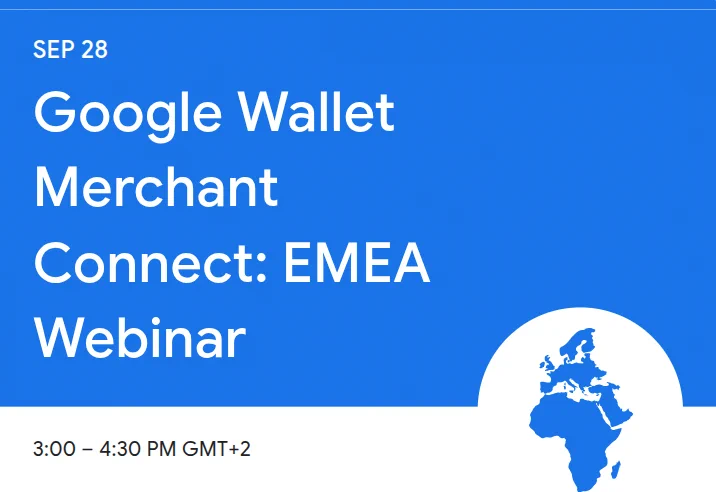 SEP 28

Google Wallet Merchant Connect: EMEA Webinar

3:00 – 4:30 PM GMT+2